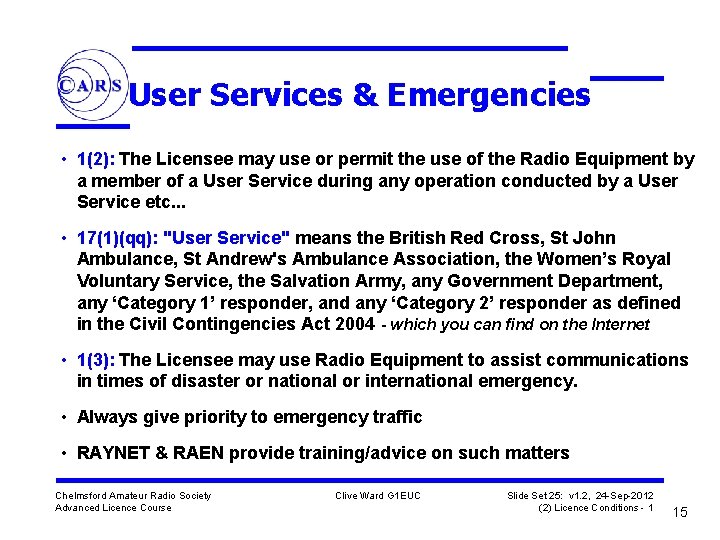 CARS

User Services & Emergencies

• 1(2): The Licensee may use or permit the use of the Radio Equipment by a member of a User Service during any operation conducted by a User Service etc...

• 17(1)(qq): "User Service" means the British Red Cross, St John Ambulance, St Andrew's Ambulance Association, the Women's Royal Voluntary Service, the Salvation Army, any Government Department, any 'Category 1' responder, and any 'Category 2' responder as defined in the Civil Contingencies Act 2004 - which you can find on the Internet

• 1(3): The Licensee may use Radio Equipment to assist communications in times of disaster or national or international emergency.

• Always give priority to emergency traffic

• RAYNET & RAEN provide training/advice on such matters

Chelmsford Amateur Radio Society
Advanced Licence Course

Clive Ward G1EUC

Slide Set 25: v1.2, 24-Sep-2012
(2) Licence Conditions - 1

15